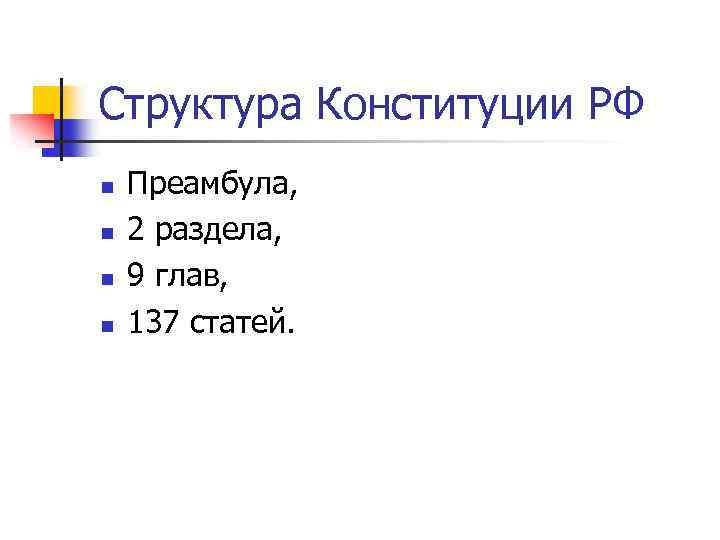 Структура Конституции РФ

- Преамбула,
- 2 раздела,
- 9 глав,
- 137 статей.